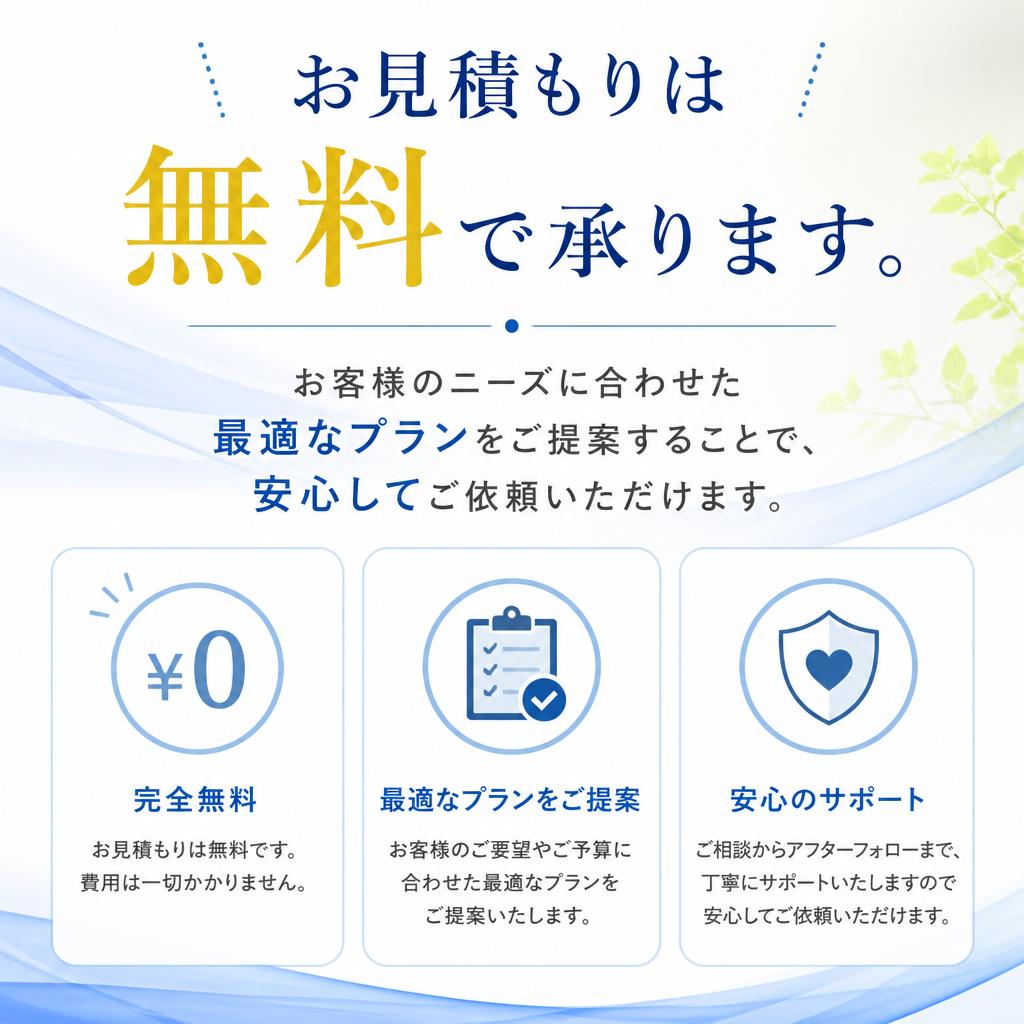 お見積もりは

無料で承ります。

お客様のニーズに合わせた
最適なプランをご提案することで、
安心してご依頼いただけます。

¥0

完全無料

お見積もりは無料です。
費用は一切かかりません。

最適なプランをご提案

お客様のご要望やご予算に
合わせた最適なプランを
ご提案いたします。

安心のサポート

ご相談からアフターフォローまで、
丁寧にサポートいたしますので
安心してご依頼いただけます。